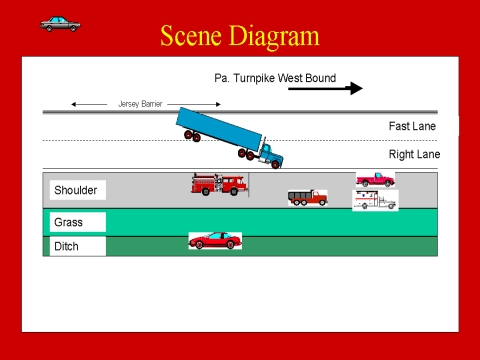 Scene Diagram

Pa. Turnpike West Bound

Jersey Barrier

Fast Lane

Right Lane

Shoulder

Grass

Ditch